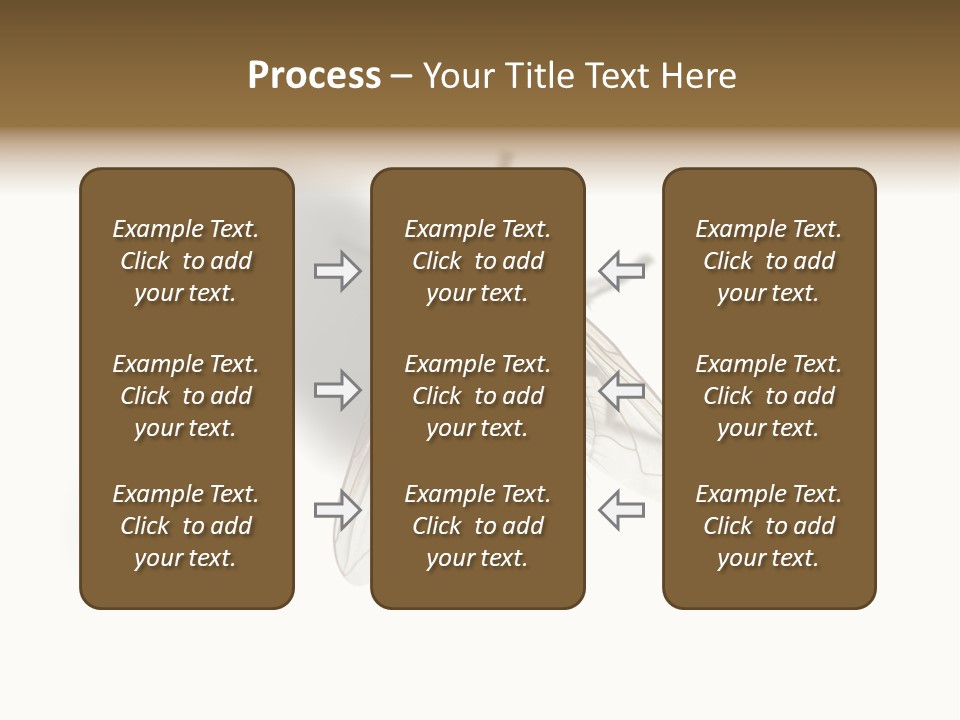 Process – Your Title Text Here

Example Text. Click to add your text.

Example Text. Click to add your text.

Example Text. Click to add your text.

Example Text. Click to add your text.

Example Text. Click to add your text.

Example Text. Click to add your text.

Example Text. Click to add your text.

Example Text. Click to add your text.

Example Text. Click to add your text.